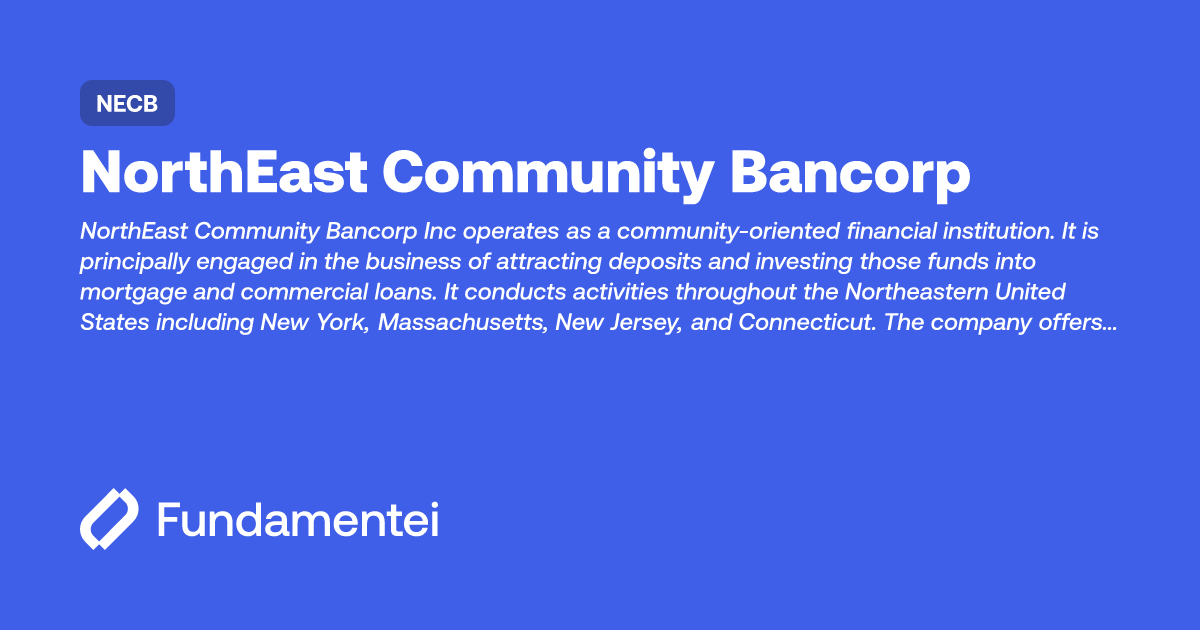 NECB

NorthEast Community Bancorp

NorthEast Community Bancorp Inc operates as a community-oriented financial institution. It is principally engaged in the business of attracting deposits and investing those funds into mortgage and commercial loans. It conducts activities throughout the Northeastern United States including New York, Massachusetts, New Jersey, and Connecticut. The company offers...

Fundamentei